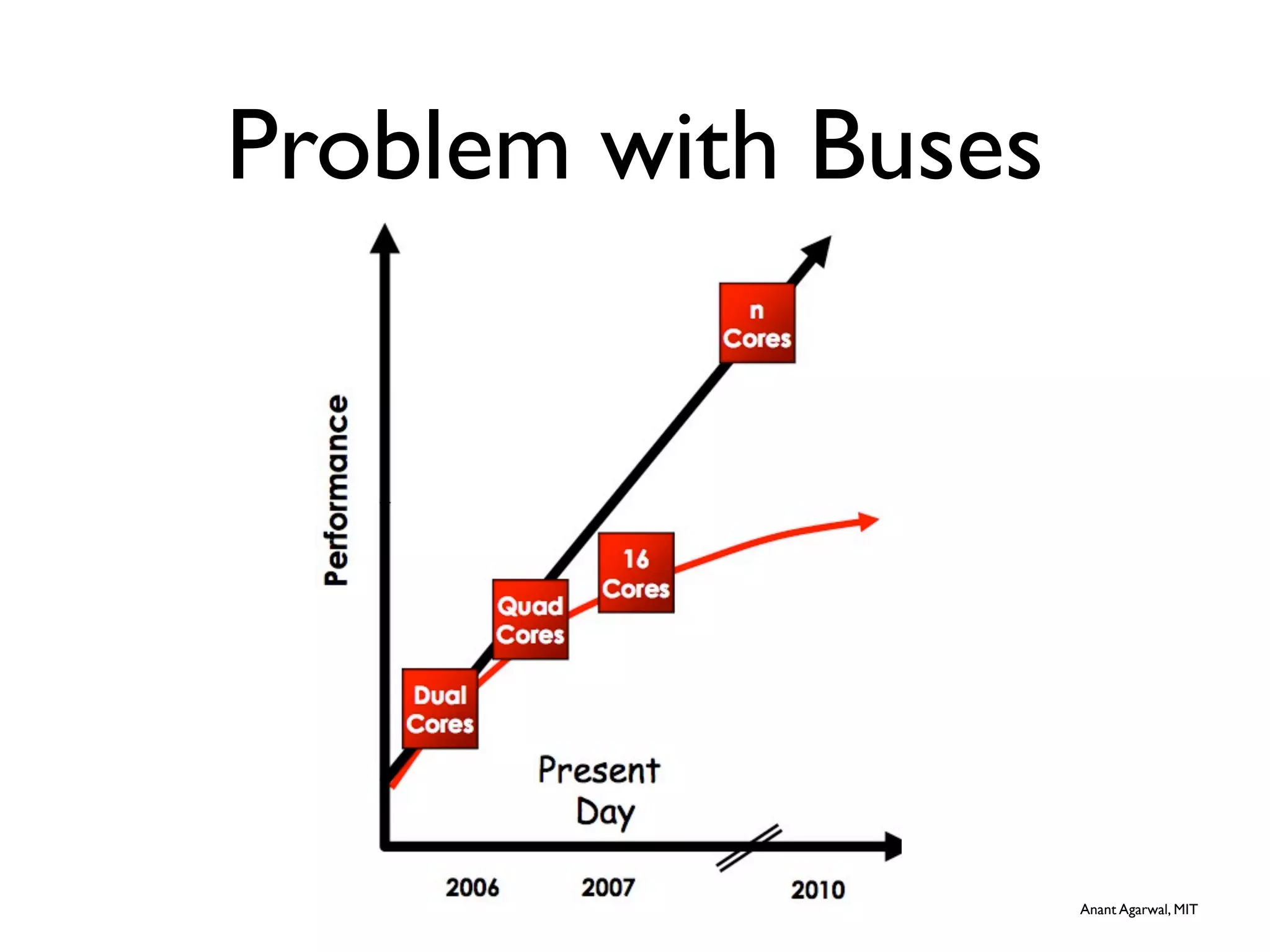 Problem with Buses

Performance

n Cores

16 Cores

Quad Cores

Dual Cores

Present Day

2006

2007

2010

Anant Agarwal, MIT